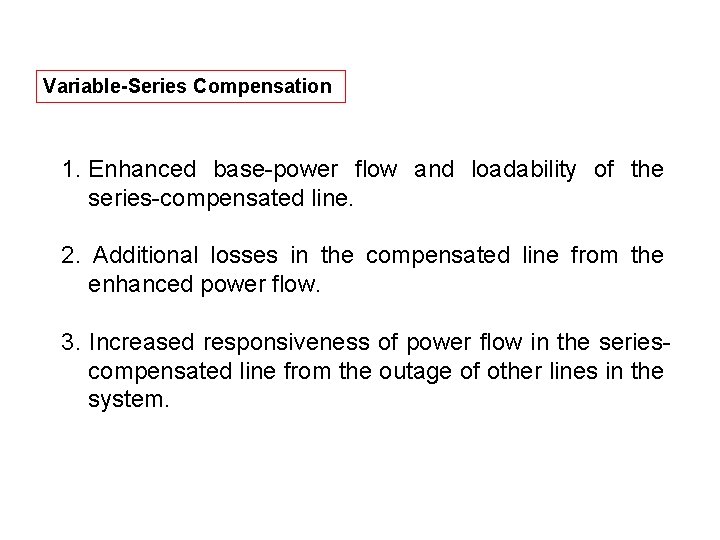 Variable-Series Compensation

1. Enhanced base-power flow and loadability of the series-compensated line.

2. Additional losses in the compensated line from the enhanced power flow.

3. Increased responsiveness of power flow in the series-compensated line from the outage of other lines in the system.